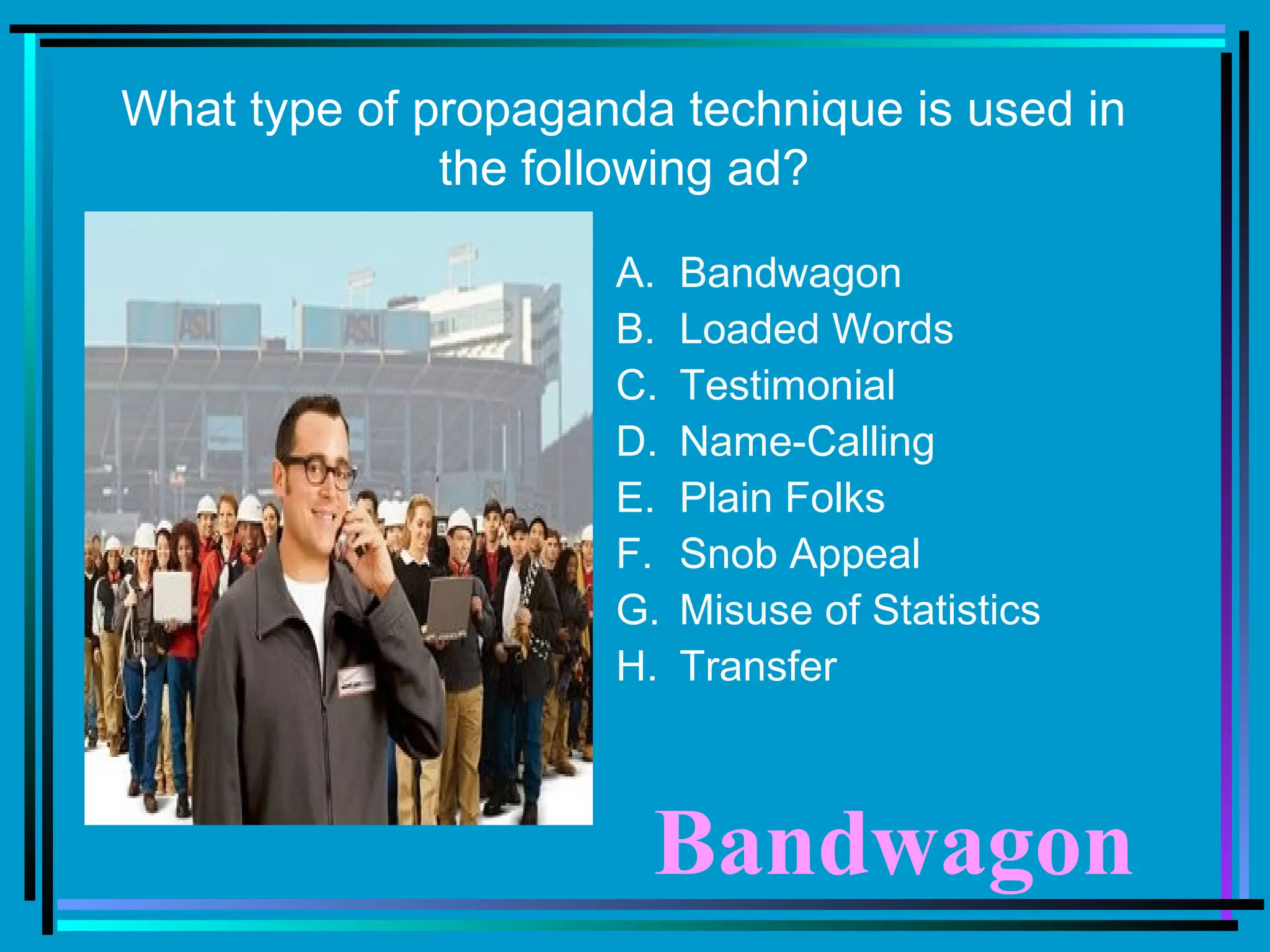 What type of propaganda technique is used in the following ad?

ASU ASU

A. Bandwagon
B. Loaded Words
C. Testimonial
D. Name-Calling
E. Plain Folks
F. Snob Appeal
G. Misuse of Statistics
H. Transfer

Bandwagon